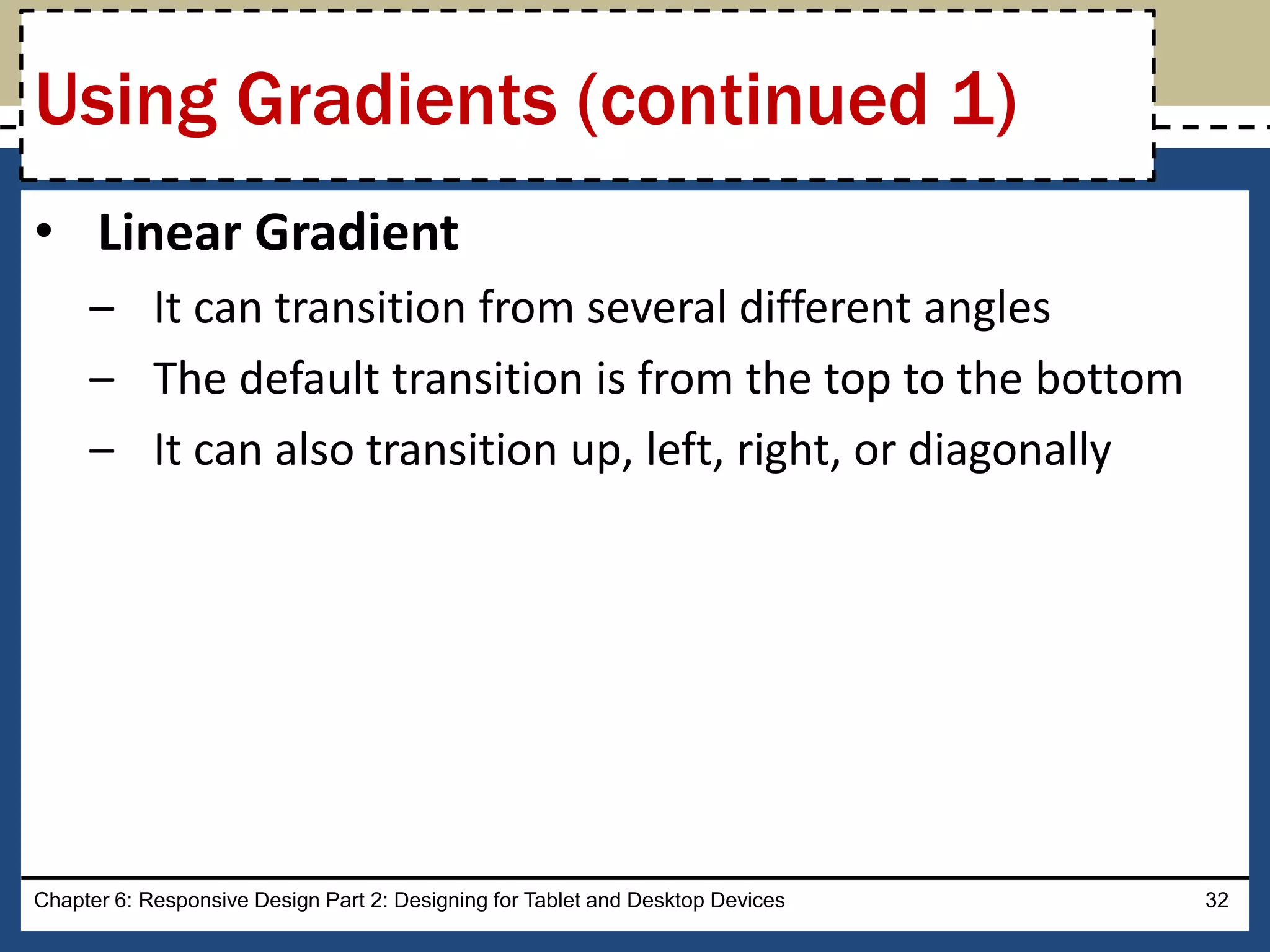 Using Gradients (continued 1)

• Linear Gradient
– It can transition from several different angles
– The default transition is from the top to the bottom
– It can also transition up, left, right, or diagonally

Chapter 6: Responsive Design Part 2: Designing for Tablet and Desktop Devices

32